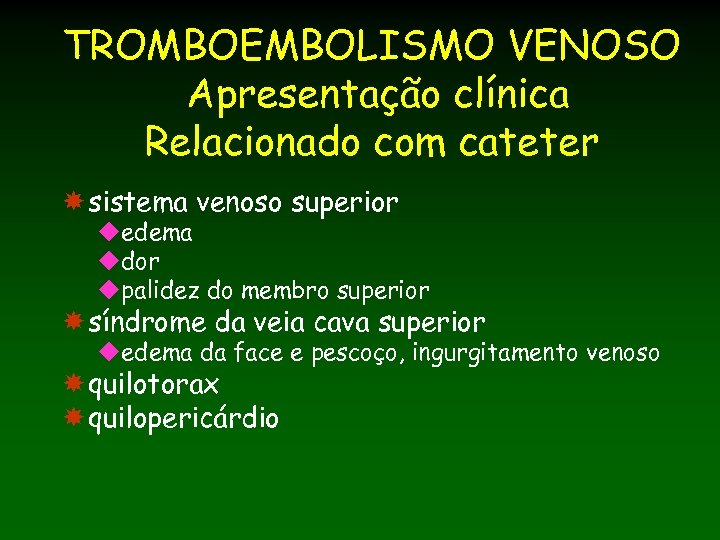 TROMBOEMBOLISMO VENOSO
Apresentação clínica
Relacionado com cateter

sistema venoso superior
edema
dor
palidez do membro superior
síndrome da veia cava superior
edema da face e pescoço, ingurgitamento venoso
quilotorax
quilopericárdio